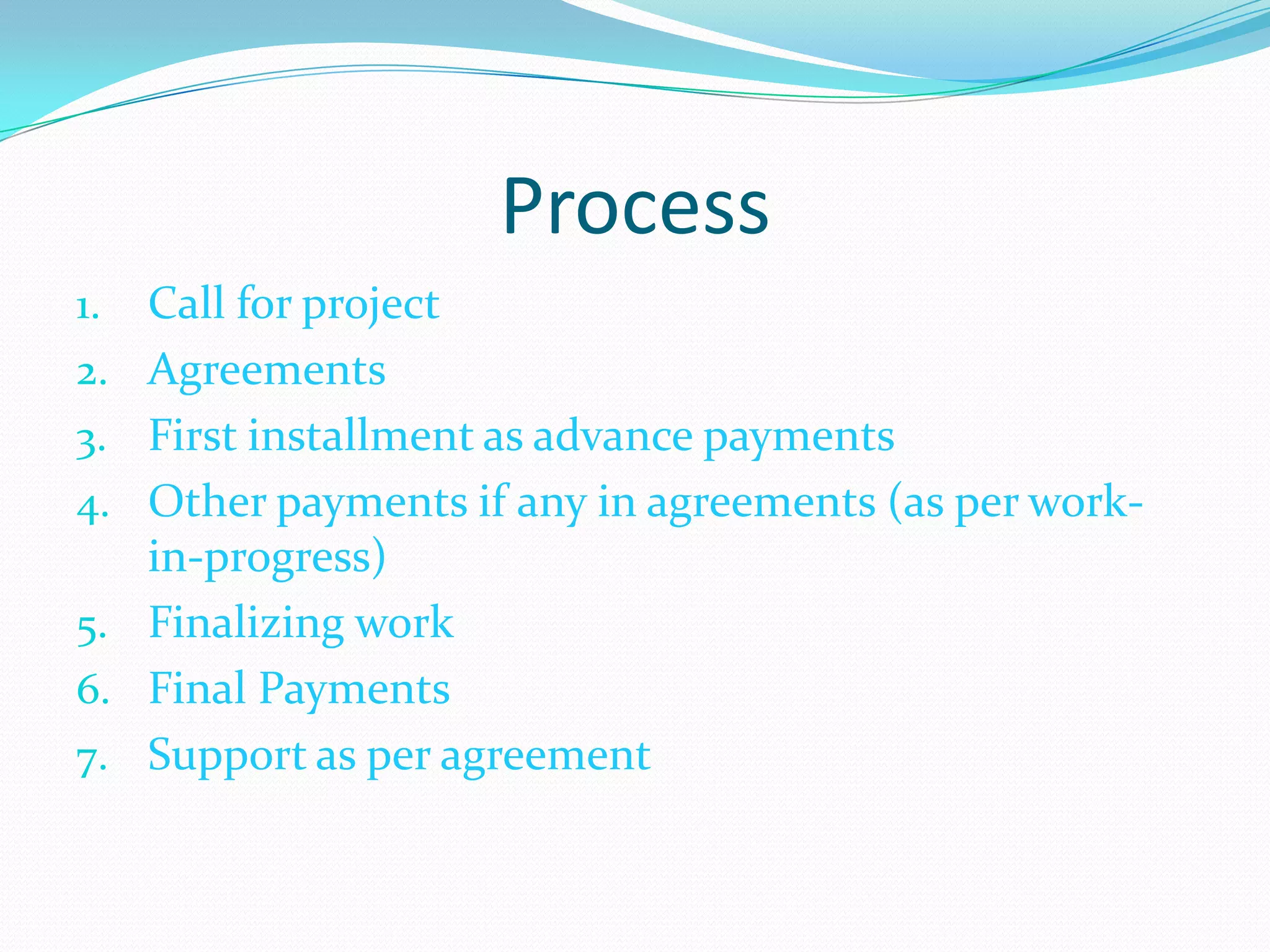 Process

1. Call for project
2. Agreements
3. First installment as advance payments
4. Other payments if any in agreements (as per work-in-progress)
5. Finalizing work
6. Final Payments
7. Support as per agreement